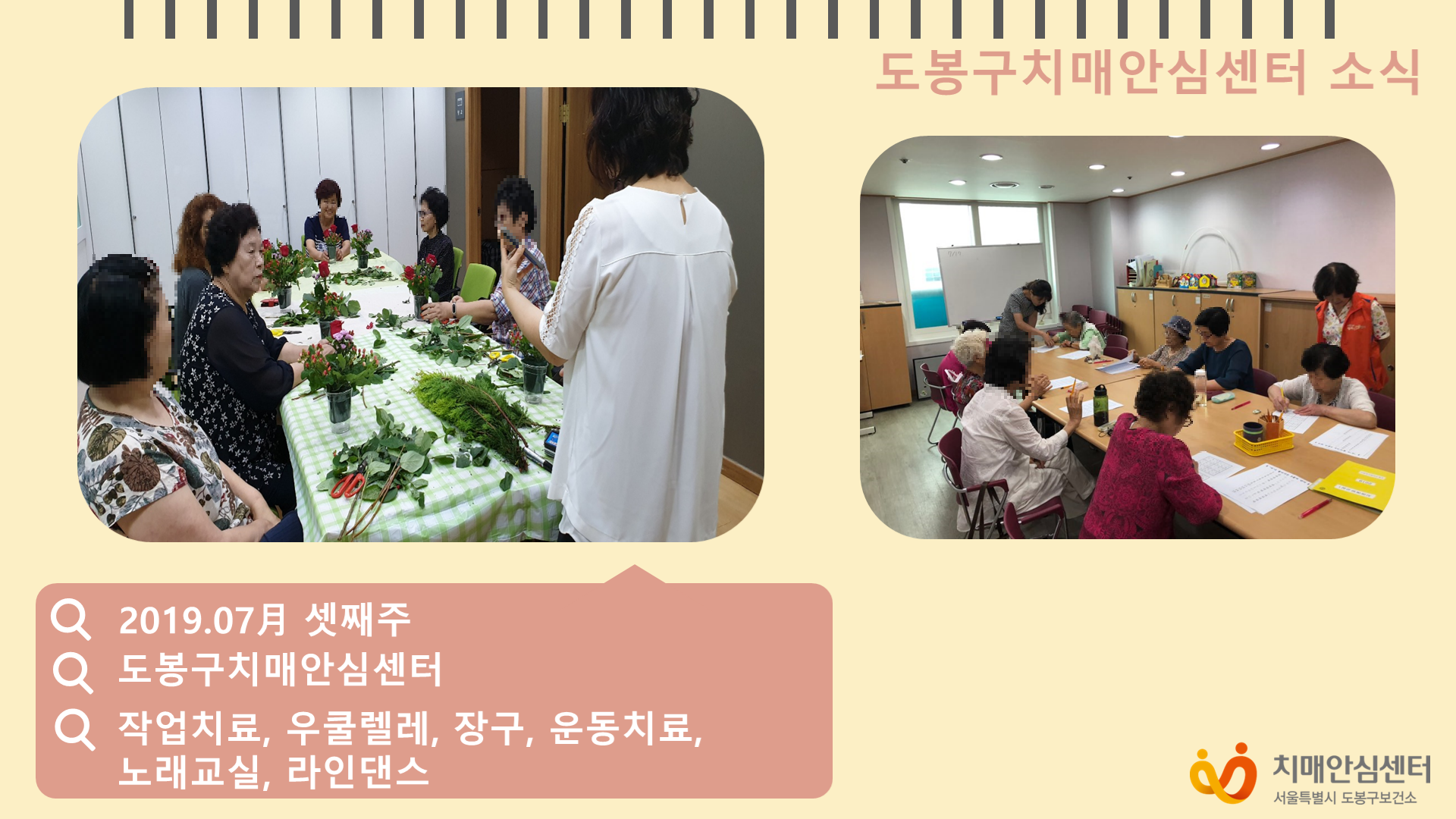 도봉구치매안심센터 소식

2019.07月 셋째주

도봉구치매안심센터

작업치료, 우쿨렐레, 장구, 운동치료, 노래교실, 라인댄스

치매안심센터
서울특별시 도봉구보건소